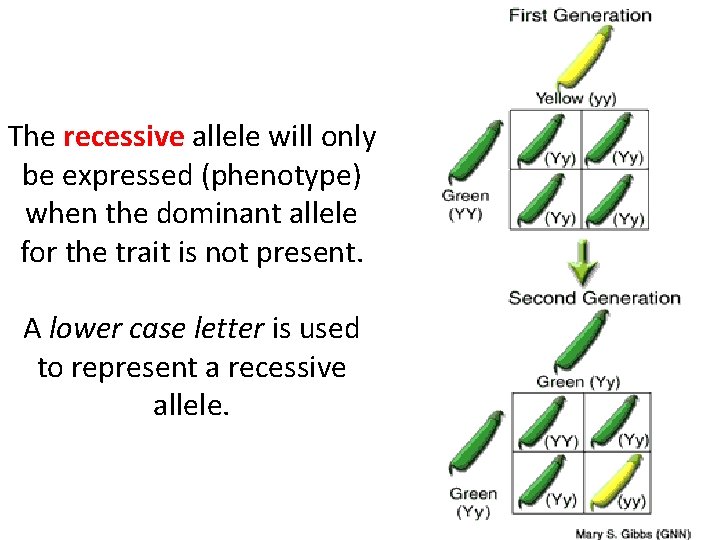 The recessive allele will only be expressed (phenotype) when the dominant allele for the trait is not present.

A lower case letter is used to represent a recessive allele.

First Generation

Yellow (yy)

Green (YY)

| (Yy) | (Yy) |
|---|---|
| (Yy) | (Yy) |

Second Generation

Green (Yy)

Green (Yy)

| (YY) | (Yy) |
|---|---|
| (Yy) | (yy) |

Mary S. Gibbs (GNN)